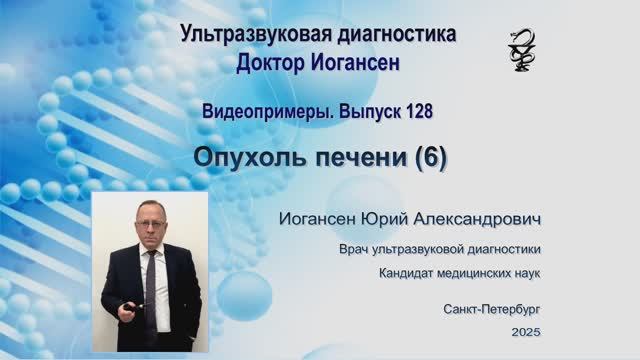 Ультразвуковая диагностика
Доктор Иогансен

Видеопримеры. Выпуск 128

Опухоль печени (6)

Иогансен Юрий Александрович

Врач ультразвуковой диагностики

Кандидат медицинских наук

Санкт-Петербург

2025